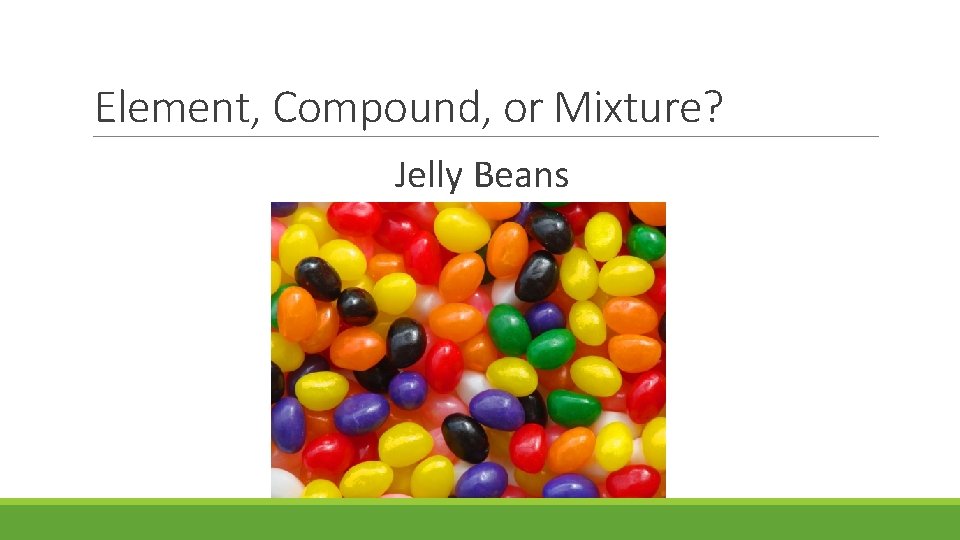 Element, Compound, or Mixture?

Jelly Beans